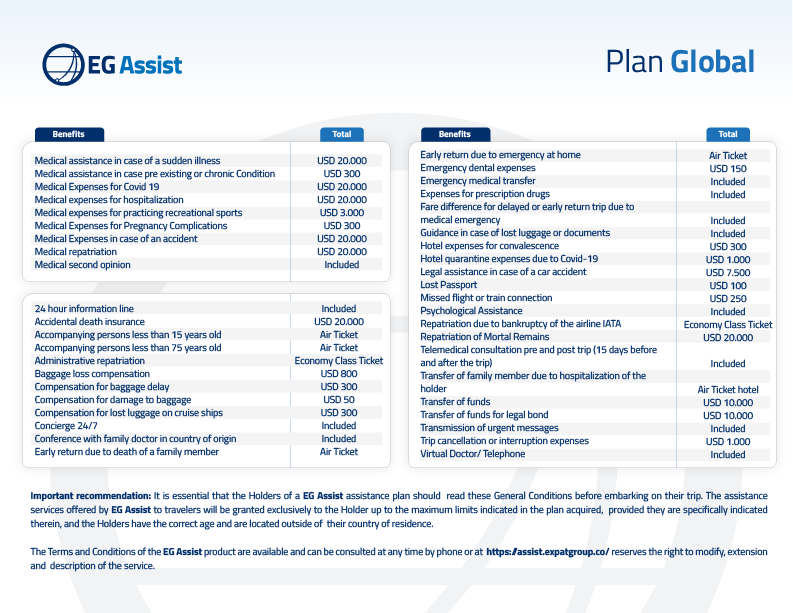 EG Assist

Plan Global

| Benefits | Total |
|---|---|
| Medical assistance in case of a sudden illness | USD 20.000 |
| Medical assistance in case pre existing or chronic Condition | USD 300 |
| Medical Expenses for Covid 19 | USD 20.000 |
| Medical expenses for hospitalization | USD 20.000 |
| Medical expenses for practicing recreational sports | USD 3.000 |
| Medical Expenses for Pregnancy Complications | USD 300 |
| Medical Expenses in case of an accident | USD 20.000 |
| Medical repatriation | USD 20.000 |
| Medical second opinion | Included |

| | |
|---|---|
| 24 hour information line | Included |
| Accidental death insurance | USD 20.000 |
| Accompanying persons less than 15 years old | Air Ticket |
| Accompanying persons less than 75 years old | Air Ticket |
| Administrative repatriation | Economy Class Ticket |
| Baggage loss compensation | USD 800 |
| Compensation for baggage delay | USD 300 |
| Compensation for damage to baggage | USD 50 |
| Compensation for lost luggage on cruise ships | USD 300 |
| Concierge 24/7 | Included |
| Conference with family doctor in country of origin | Included |
| Early return due to death of a family member | Air Ticket |

| Benefits | Total |
|---|---|
| Early return due to emergency at home | Air Ticket |
| Emergency dental expenses | USD 150 |
| Emergency medical transfer | Included |
| Expenses for prescription drugs | Included |
| Fare difference for delayed or early return trip due to medical emergency | Included |
| Guidance in case of lost luggage or documents | Included |
| Hotel expenses for convalescence | USD 300 |
| Hotel quarantine expenses due to Covid-19 | USD 1.000 |
| Legal assistance in case of a car accident | USD 7.500 |
| Lost Passport | USD 100 |
| Missed flight or train connection | USD 250 |
| Psychological Assistance | Included |
| Repatriation due to bankruptcy of the airline IATA | Economy Class Ticket |
| Repatriation of Mortal Remains | USD 20.000 |
| Telemedical consultation pre and post trip (15 days before and after the trip) | Included |
| Transfer of family member due to hospitalization of the holder | Air Ticket hotel |
| Transfer of funds | USD 10.000 |
| Transfer of funds for legal bond | USD 10.000 |
| Transmission of urgent messages | Included |
| Trip cancellation or interruption expenses | USD 1.000 |
| Virtual Doctor/ Telephone | Included |

Important recommendation: It is essential that the Holders of a EG Assist assistance plan should read these General Conditions before embarking on their trip. The assistance services offered by EG Assist to travelers will be granted exclusively to the Holder up to the maximum limits indicated in the plan acquired, provided they are specifically indicated therein, and the Holders have the correct age and are located outside of their country of residence.

The Terms and Conditions of the EG Assist product are available and can be consulted at any time by phone or at https://assist.expatgroup.co/ reserves the right to modify, extension and description of the service.